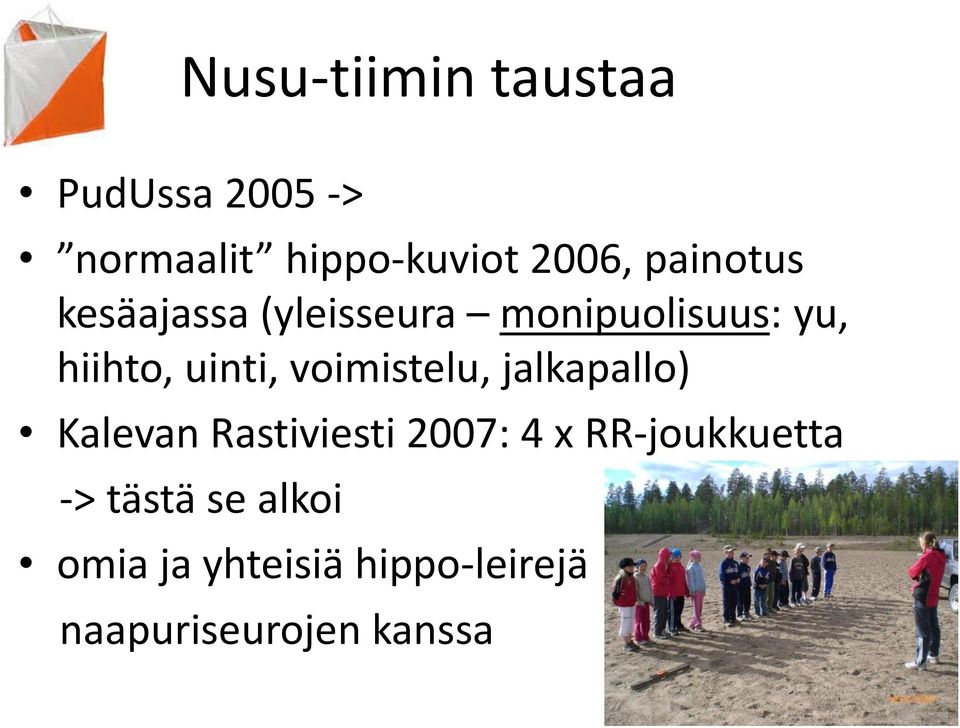 Nusu-tiimin taustaa

• PudUssa 2005 ->
• ”normaalit” hippo-kuviot 2006, painotus kesäajassa (yleisseura – monipuolisuus: yu, hiihto, uinti, voimistelu, jalkapallo)
• Kalevan Rastiviesti 2007: 4 x RR-joukkuetta
-> tästä se alkoi
• omia ja yhteisiä hippo-leirejä naapuriseurojen kanssa